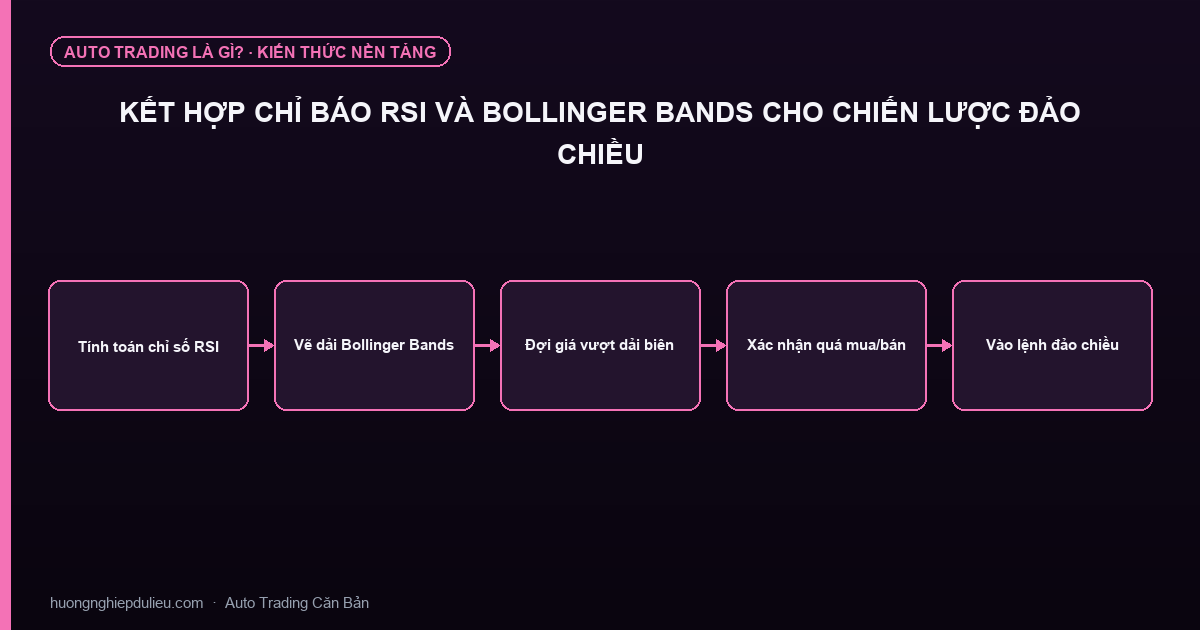 AUTO TRADING LÀ GÌ? · KIẾN THỨC NỀN TẢNG

KẾT HỢP CHỈ BÁO RSI VÀ BOLLINGER BANDS CHO CHIẾN LƯỢC ĐẢO CHIỀU

Tính toán chỉ số RSI

Vẽ dải Bollinger Bands

Đợi giá vượt dải biên

Xác nhận quá mua/bán

Vào lệnh đảo chiều

huongnghiepdulieu.com · Auto Trading Căn Bản